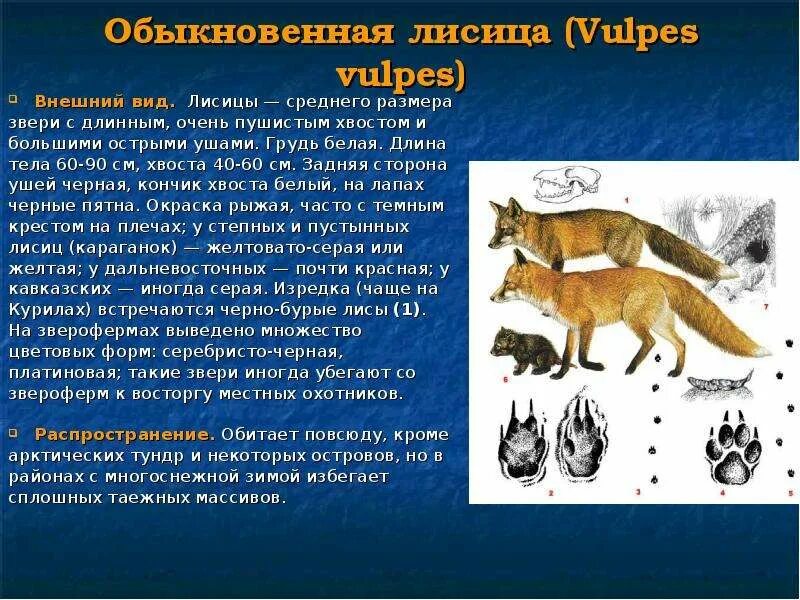 Обыкновенная лисица (Vulpes vulpes)

Внешний вид. Лисицы — среднего размера звери с длинным, очень пушистым хвостом и большими острыми ушами. Грудь белая. Длина тела 60-90 см, хвоста 40-60 см. Задняя сторона ушей черная, кончик хвоста белый, на лапах черные пятна. Окраска рыжая, часто с темным крестом на плечах; у степных и пустынных лисиц (караганок) — желтовато-серая или желтая; у дальневосточных — почти красная; у кавказских — иногда серая. Изредка (чаще на Курилах) встречаются черно-бурые лисы (1). На зверофермах выведено множество цветовых форм: серебристо-черная, платиновая; такие звери иногда убегают со звероферм к восторгу местных охотников.

Распространение. Обитает повсюду, кроме арктических тундр и некоторых островов, но в районах с многоснежной зимой избегает сплошных таежных массивов.

1
7
6
2
3
4
5